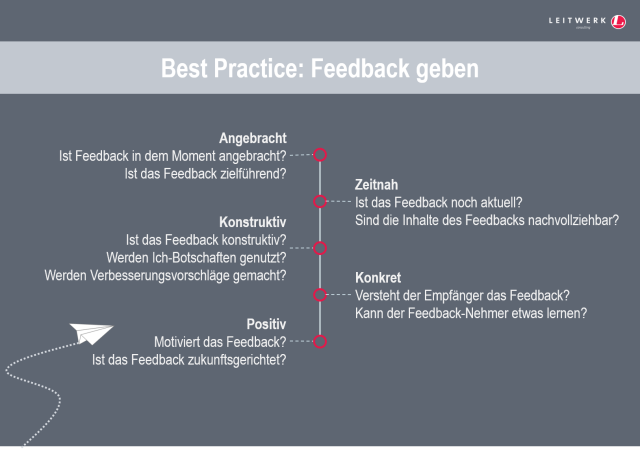 LEITWERK consulting

Best Practice: Feedback geben

Angebracht
Ist Feedback in dem Moment angebracht?
Ist das Feedback zielführend?

Zeitnah
Ist das Feedback noch aktuell?
Sind die Inhalte des Feedbacks nachvollziehbar?

Konstruktiv
Ist das Feedback konstruktiv?
Werden Ich-Botschaften genutzt?
Werden Verbesserungsvorschläge gemacht?

Konkret
Versteht der Empfänger das Feedback?
Kann der Feedback-Nehmer etwas lernen?

Positiv
Motiviert das Feedback?
Ist das Feedback zukunftsgerichtet?